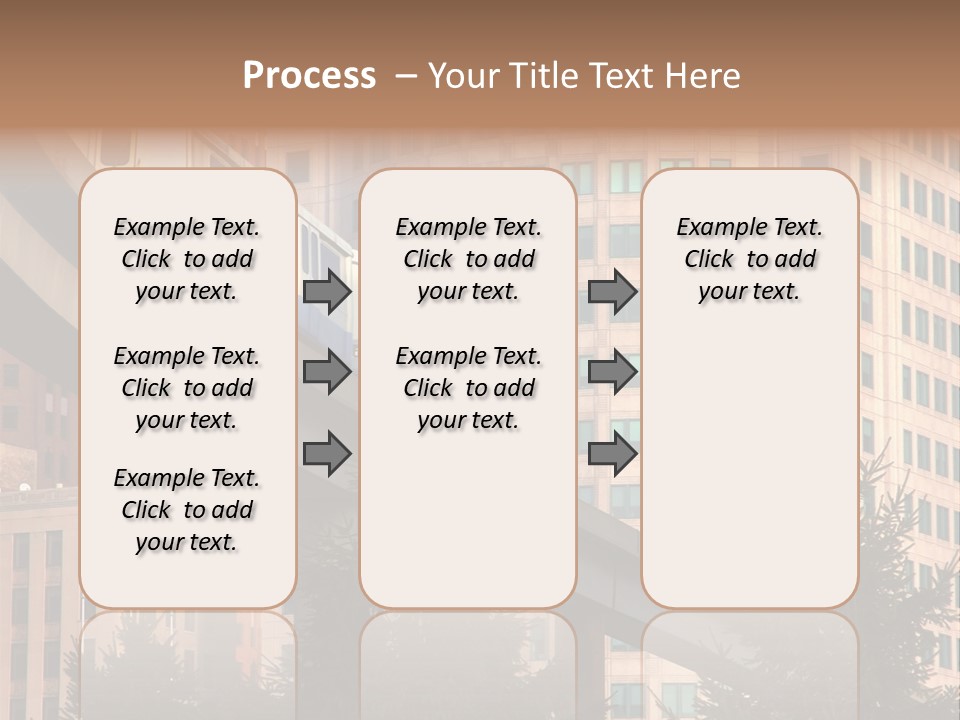 Process – Your Title Text Here

Example Text. Click to add your text.

Example Text. Click to add your text.

Example Text. Click to add your text.

Example Text. Click to add your text.

Example Text. Click to add your text.

Example Text. Click to add your text.